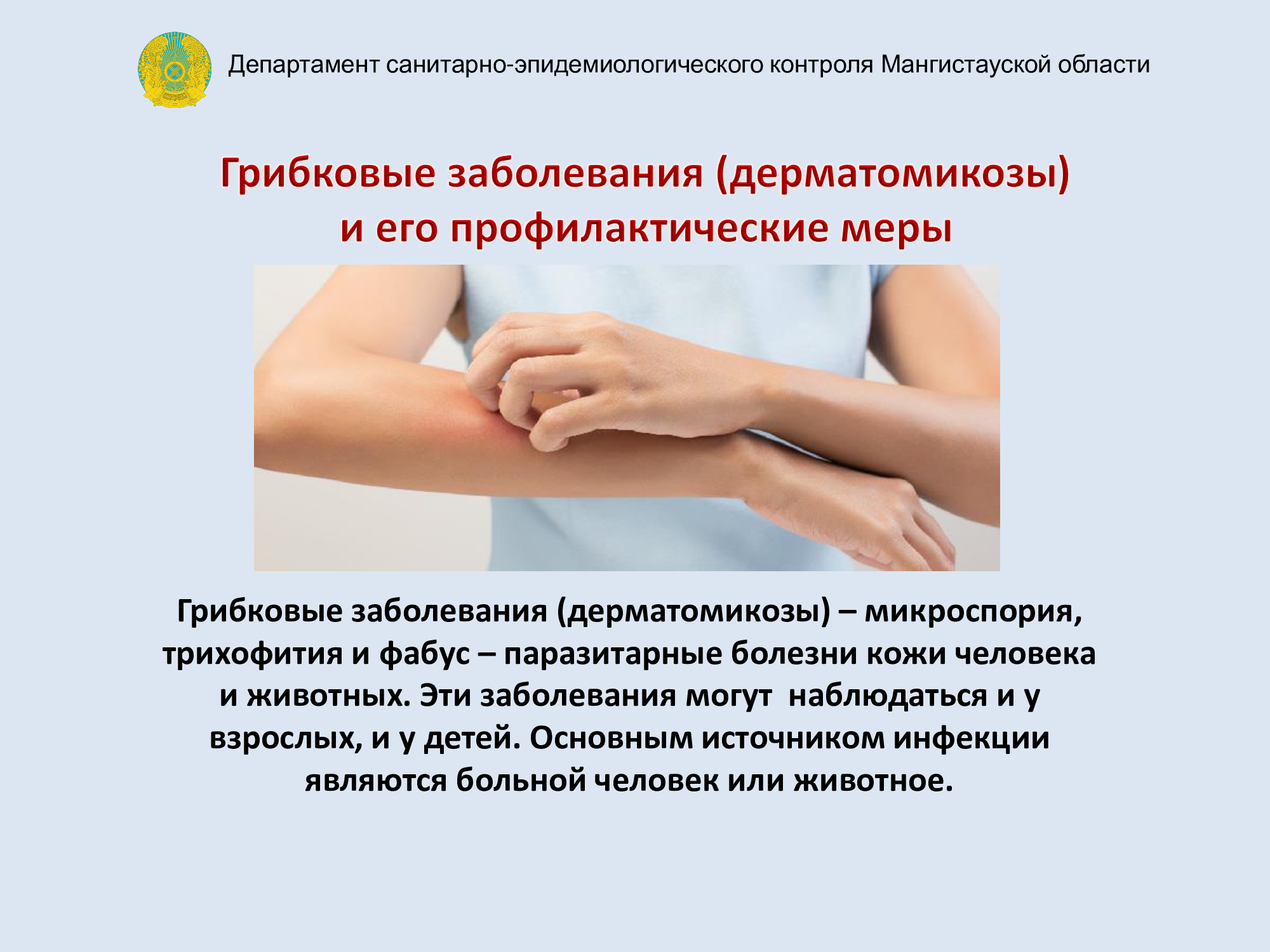 Департамент санитарно-эпидемиологического контроля Мангистауской области

Грибковые заболевания (дерматомикозы) и его профилактические меры

Грибковые заболевания (дерматомикозы) – микроспория, трихофития и фабус – паразитарные болезни кожи человека и животных. Эти заболевания могут наблюдаться и у взрослых, и у детей. Основным источником инфекции являются больной человек или животное.